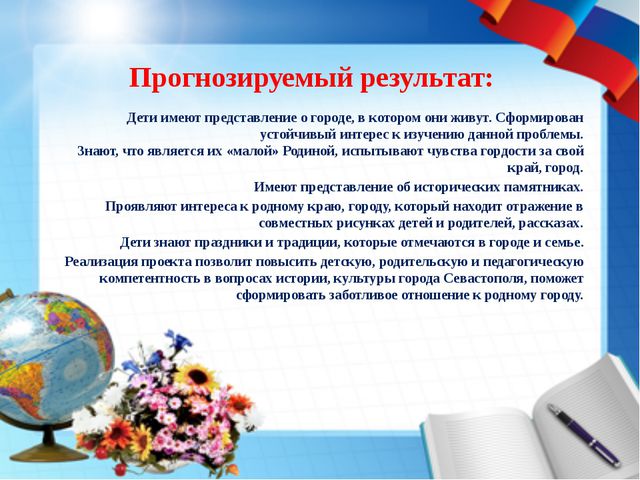 Прогнозируемый результат:

Дети имеют представление о городе, в котором они живут. Сформирован устойчивый интерес к изучению данной проблемы.
Знают, что является их «малой» Родиной, испытывают чувства гордости за свой край, город.

Имеют представление об исторических памятниках.

Проявляют интереса к родному краю, городу, который находит отражение в совместных рисунках детей и родителей, рассказах.

Дети знают праздники и традиции, которые отмечаются в городе и семье.

Реализация проекта позволит повысить детскую, родительскую и педагогическую компетентность в вопросах истории, культуры города Севастополя, поможет сформировать заботливое отношение к родному городу.